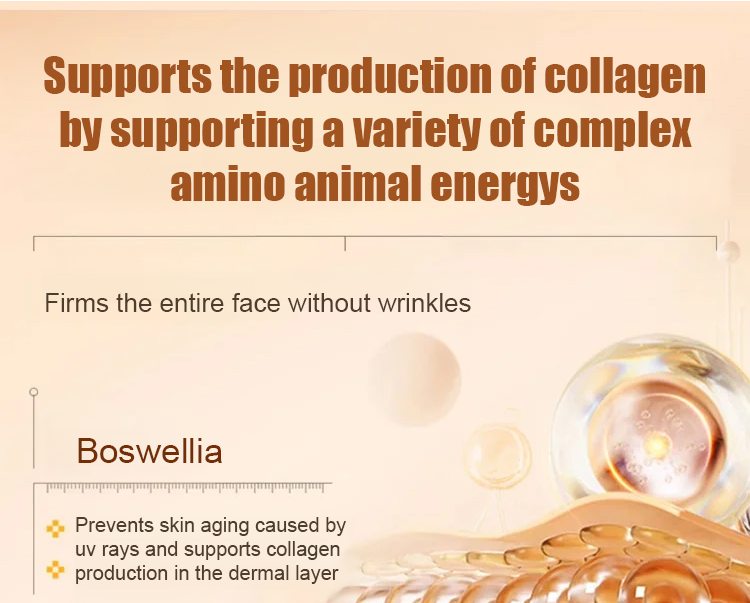 Supports the production of collagen by supporting a variety of complex amino animal energys

Firms the entire face without wrinkles

Boswellia

Prevents skin aging caused by uv rays and supports collagen production in the dermal layer